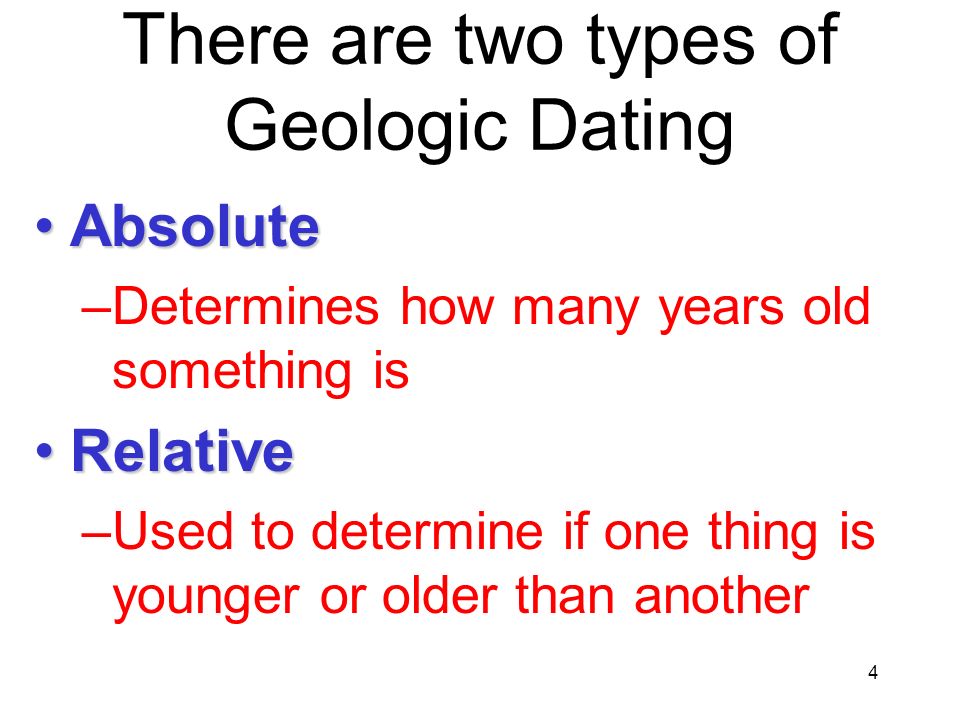 There are two types of Geologic Dating

• Absolute

–Determines how many years old something is

• Relative

–Used to determine if one thing is younger or older than another

4